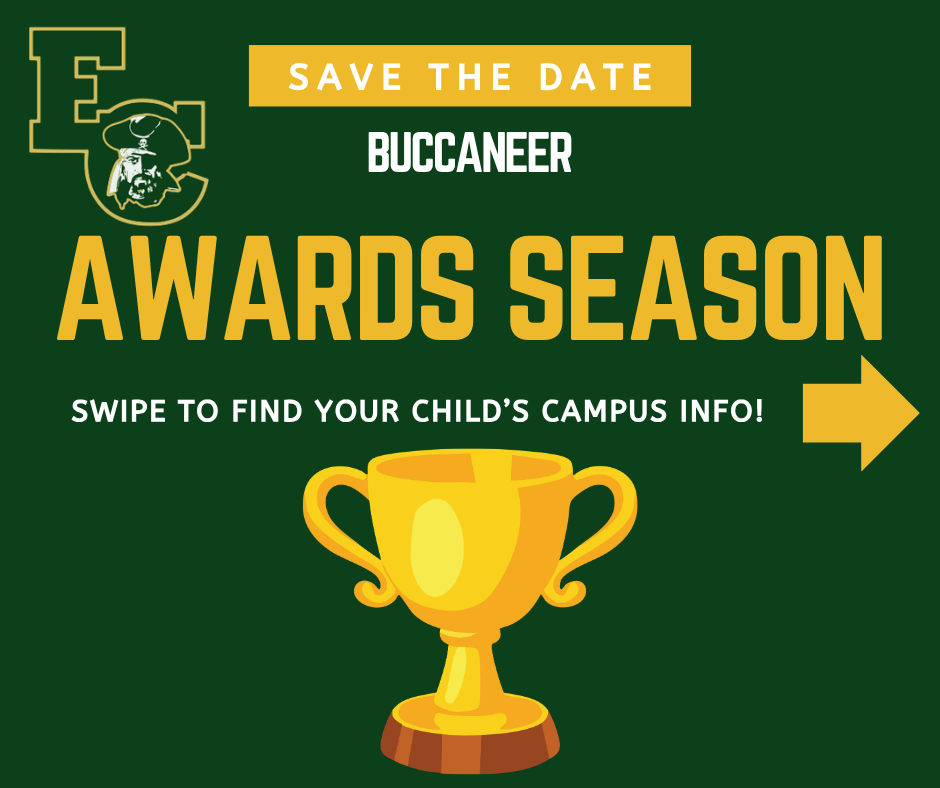 EC

SAVE THE DATE

BUCCANEER

AWARDS SEASON

SWIPE TO FIND YOUR CHILD'S CAMPUS INFO!